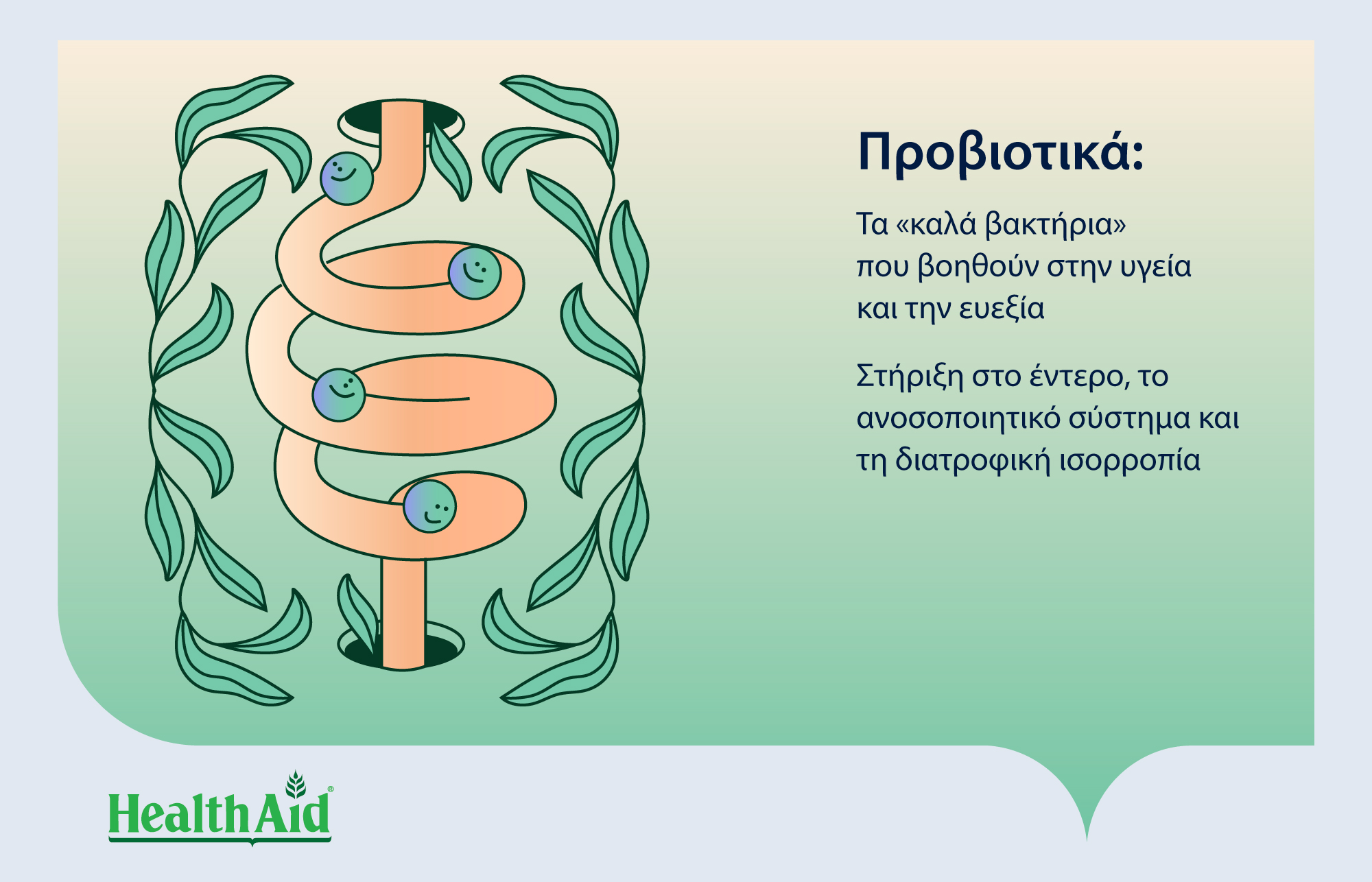 Προβιοτικά:

Τα «καλά βακτήρια» που βοηθούν στην υγεία και την ευεξία

Στήριξη στο έντερο, το ανοσοποιητικό σύστημα και τη διατροφική ισορροπία

HealthAid®